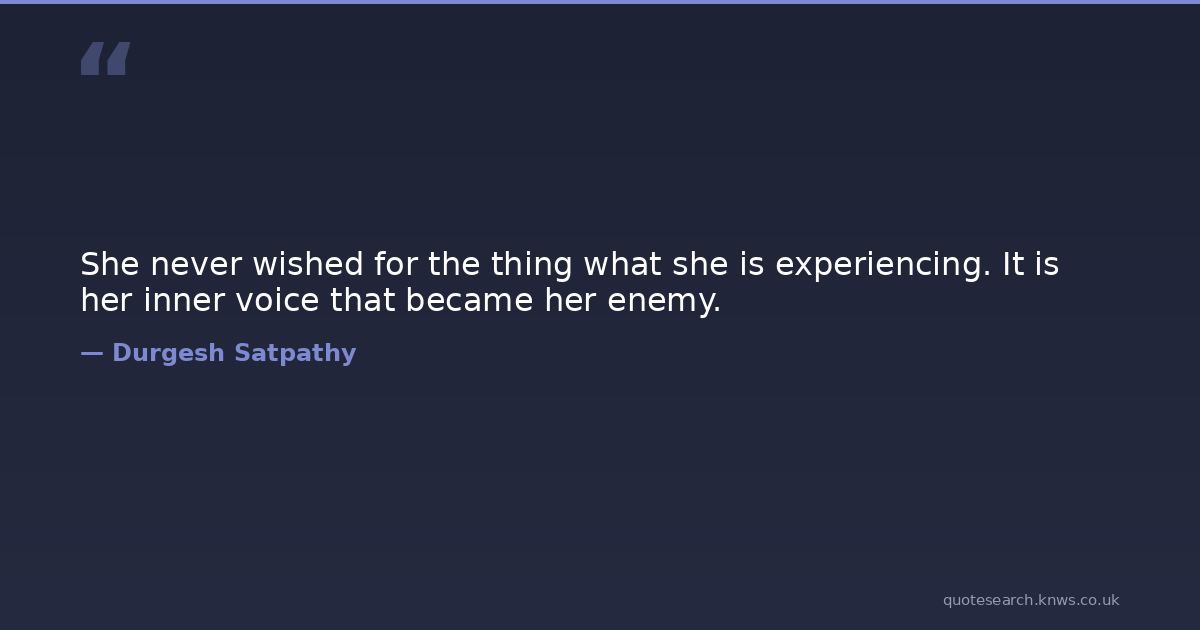 "

She never wished for the thing what she is experiencing. It is her inner voice that became her enemy.

— Durgesh Satpathy

quotesearch.knws.co.uk